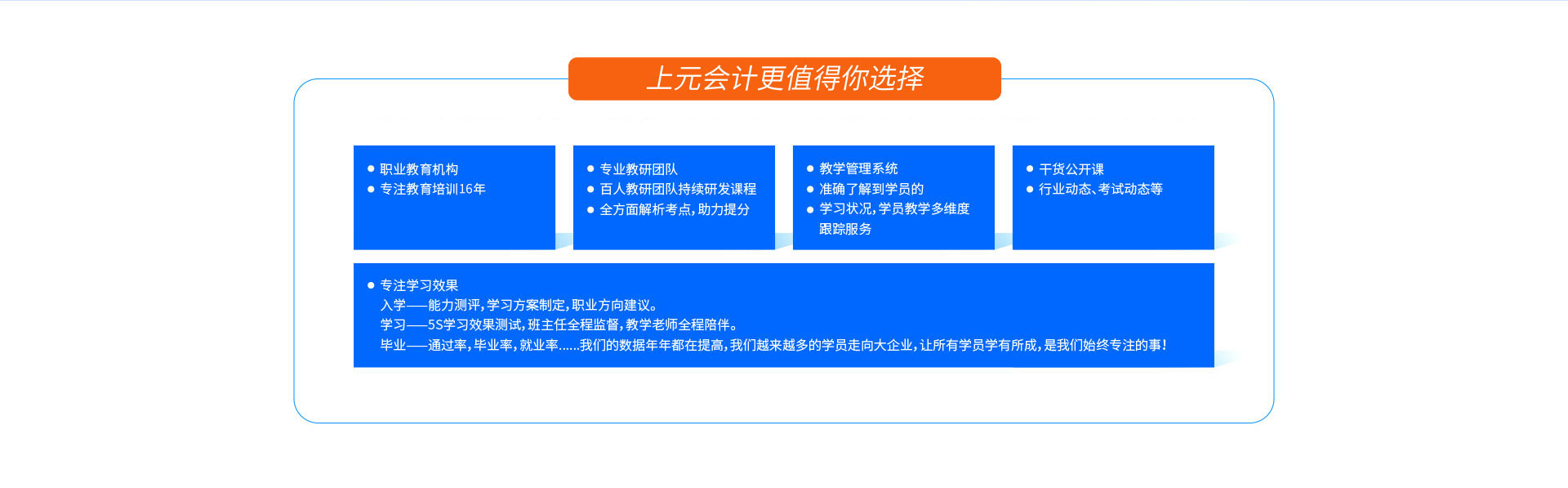 上元会计更值得你选择

● 职业教育机构
● 专注教育培训16年

● 专业教研团队
● 百人教研团队持续研发课程
● 全方面解析考点，助力提分

● 教学管理系统
● 准确了解到学员的
● 学习状况，学员教学多维度跟踪服务

● 干货公开课
● 行业动态、考试动态等

● 专注学习效果
入学——能力测评，学习方案制定，职业方向建议。
学习——5S学习效果测试，班主任全程监督，教学老师全程陪伴。
毕业——通过率，毕业率，就业率......我们的数据年年都在提高，我们越来越多的学员走向大企业，让所有学员学有所成，是我们始终专注的事！